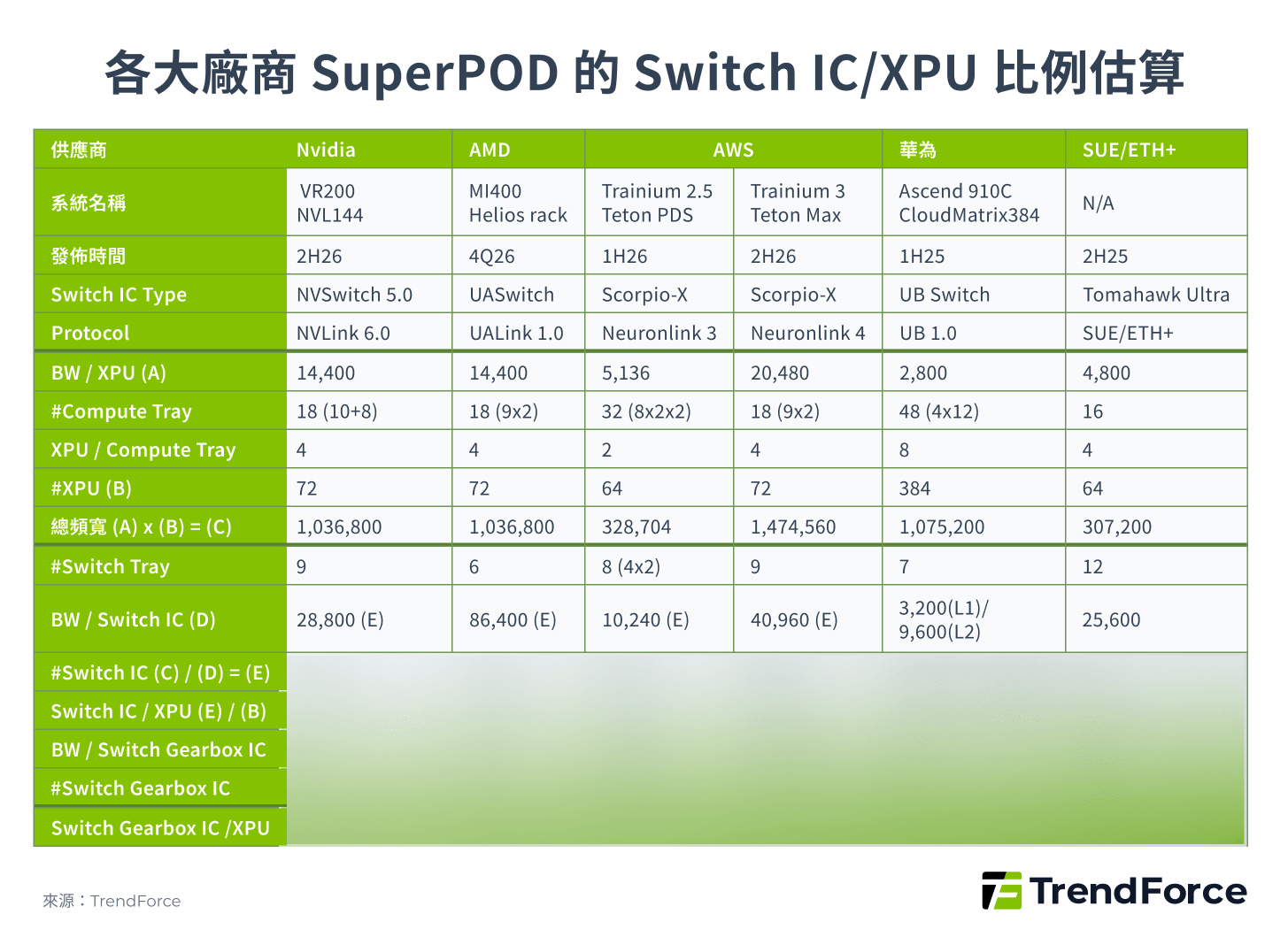 各大廠商 SuperPOD 的 Switch IC/XPU 比例估算

| 供應商 | Nvidia | AMD | AWS | AWS | 華為 | SUE/ETH+ |
|---|---|---|---|---|---|---|
| 系統名稱 | VR200 NVL144 | MI400 Helios rack | Trainium 2.5 Teton PDS | Trainium 3 Teton Max | Ascend 910C CloudMatrix384 | N/A |
| 發佈時間 | 2H26 | 4Q26 | 1H26 | 2H26 | 1H25 | 2H25 |
| Switch IC Type | NVSwitch 5.0 | UASwitch | Scorpio-X | Scorpio-X | UB Switch | Tomahawk Ultra |
| Protocol | NVLink 6.0 | UALink 1.0 | Neuronlink 3 | Neuronlink 4 | UB 1.0 | SUE/ETH+ |
| BW / XPU (A) | 14,400 | 14,400 | 5,136 | 20,480 | 2,800 | 4,800 |
| #Compute Tray | 18 (10+8) | 18 (9x2) | 32 (8x2x2) | 18 (9x2) | 48 (4x12) | 16 |
| XPU / Compute Tray | 4 | 4 | 2 | 4 | 8 | 4 |
| #XPU (B) | 72 | 72 | 64 | 72 | 384 | 64 |
| 總頻寬 (A) x (B) = (C) | 1,036,800 | 1,036,800 | 328,704 | 1,474,560 | 1,075,200 | 307,200 |
| #Switch Tray | 9 | 6 | 8 (4x2) | 9 | 7 | 12 |
| BW / Switch IC (D) | 28,800 (E) | 86,400 (E) | 10,240 (E) | 40,960 (E) | 3,200(L1)/ 9,600(L2) | 25,600 |
| #Switch IC (C) / (D) = (E) | | | | | | |
| Switch IC / XPU (E) / (B) | | | | | | |
| BW / Switch Gearbox IC | | | | | | |
| #Switch Gearbox IC | | | | | | |
| Switch Gearbox IC /XPU | | | | | | |

來源：TrendForce

TrendForce